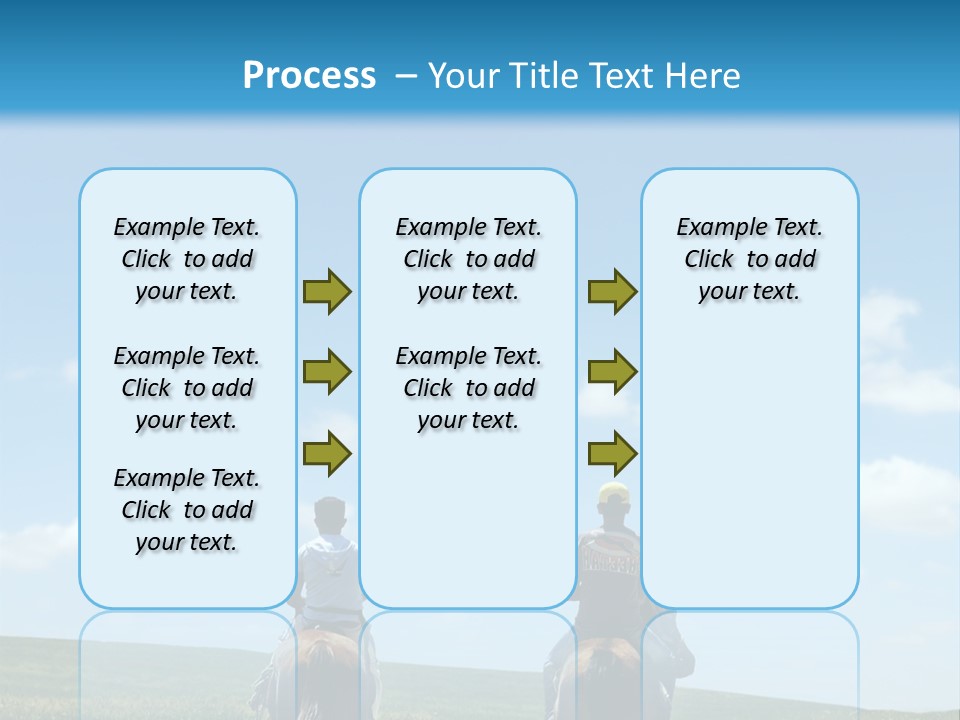 Process – Your Title Text Here

Example Text. Click to add your text.

Example Text. Click to add your text.

Example Text. Click to add your text.

Example Text. Click to add your text.

Example Text. Click to add your text.

Example Text. Click to add your text.